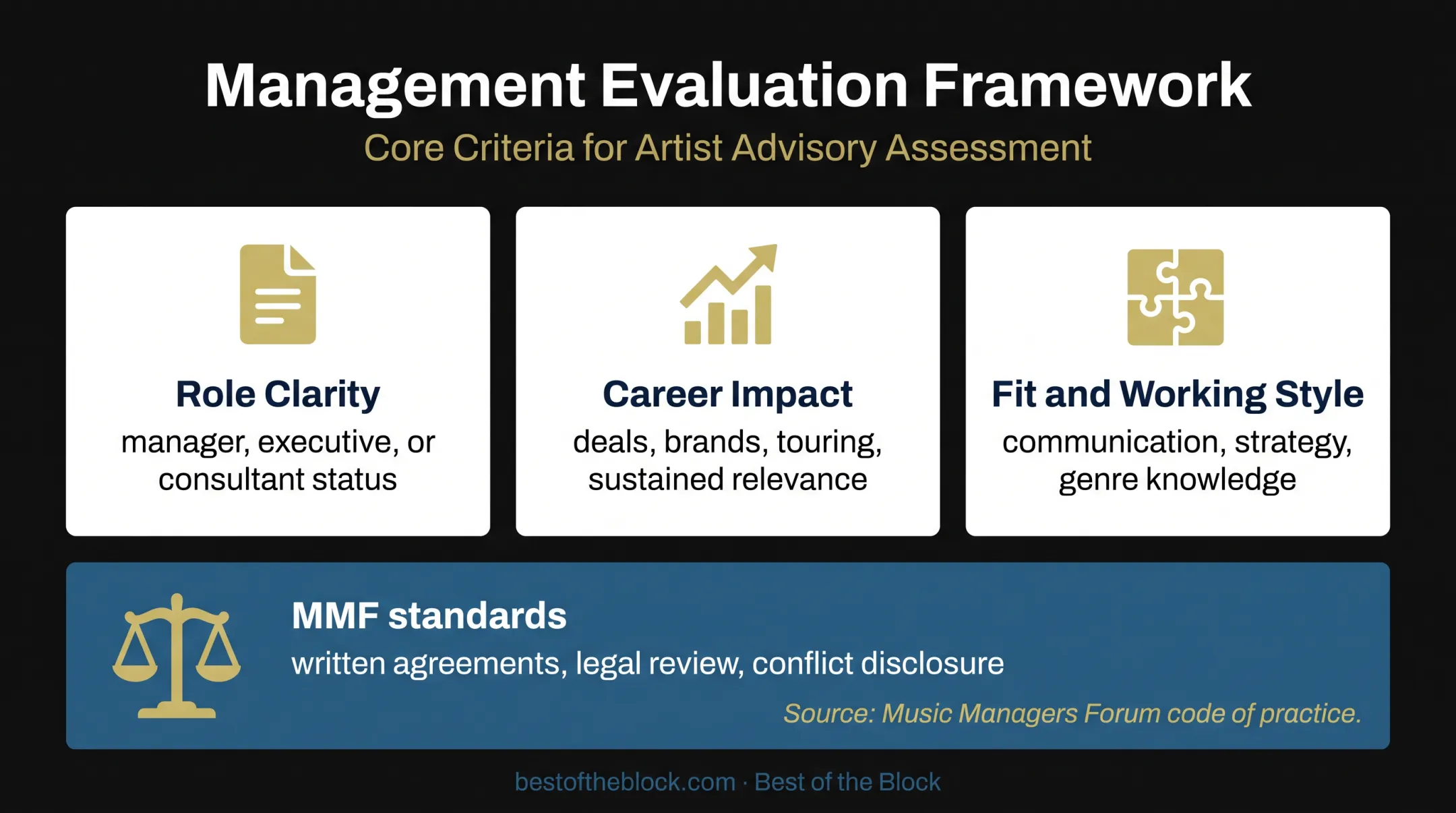 Management Evaluation Framework

Core Criteria for Artist Advisory Assessment

Role Clarity
manager, executive, or consultant status

Career Impact
deals, brands, touring, sustained relevance

Fit and Working Style
communication, strategy, genre knowledge

MMF standards
written agreements, legal review, conflict disclosure

Source: Music Managers Forum code of practice.

bestoftheblock.com · Best of the Block